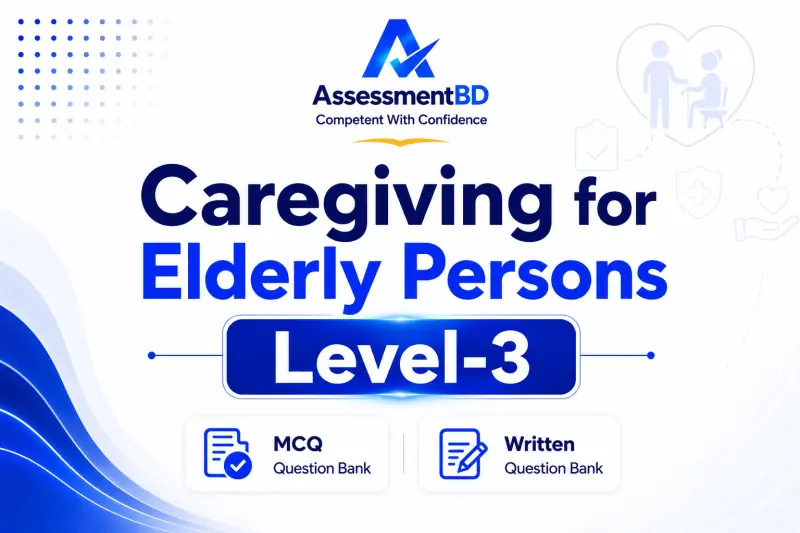 AssessmentBD
Competent With Confidence

Caregiving for Elderly Persons

Level-3

MCQ
Question Bank

Written
Question Bank